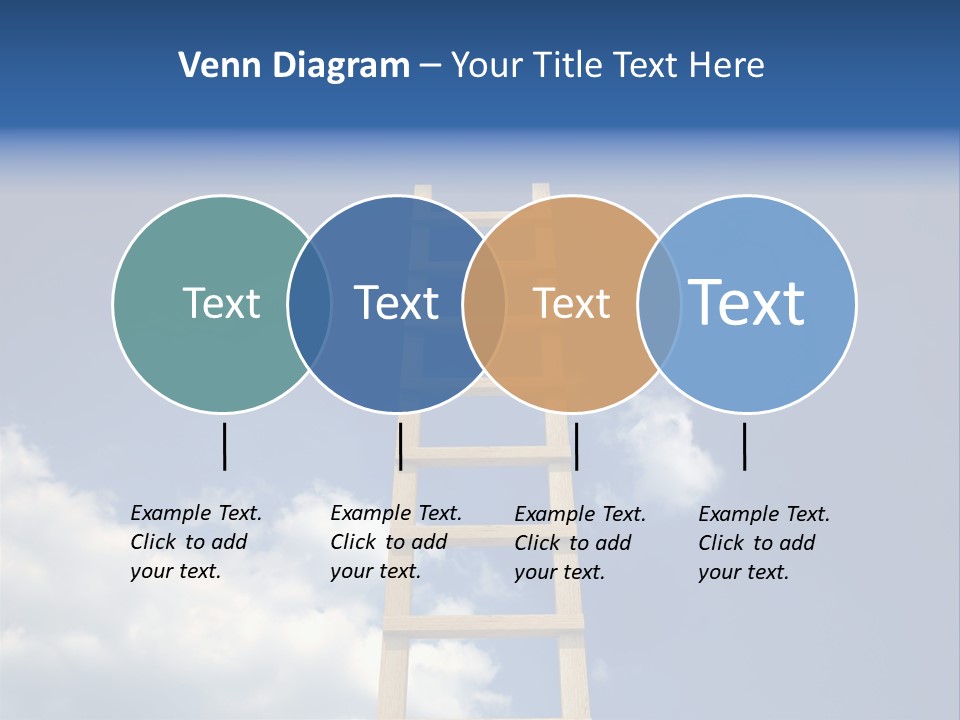 Venn Diagram – Your Title Text Here

Text

Text

Text

Text

Example Text. Click to add your text.

Example Text. Click to add your text.

Example Text. Click to add your text.

Example Text. Click to add your text.